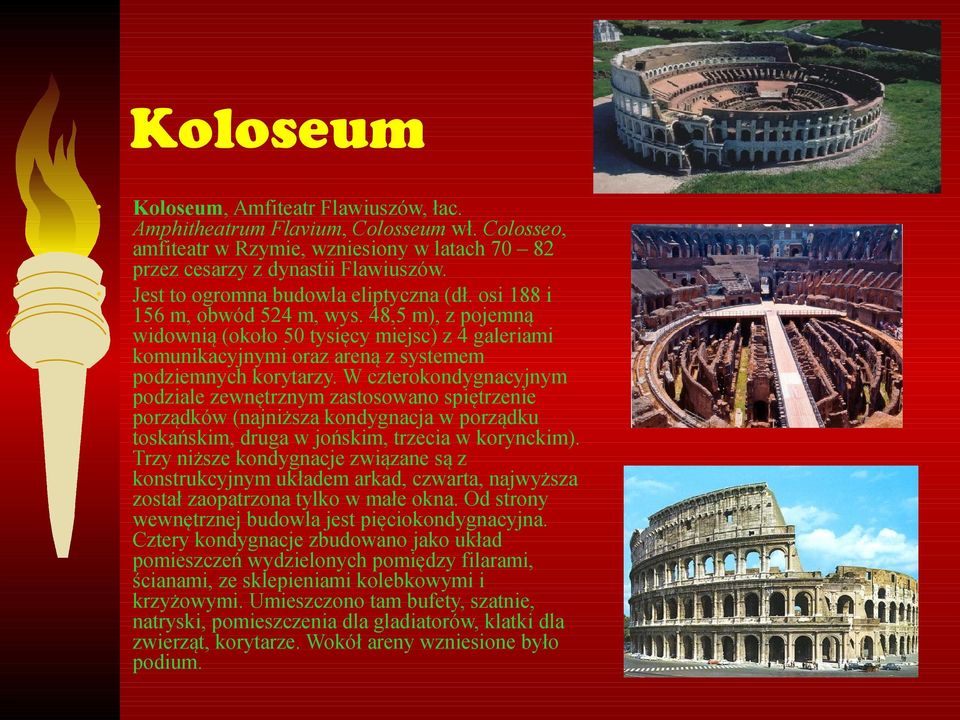 Koloseum

Koloseum, Amfiteatr Flawiuszów, łac. Amphitheatrum Flavium, Colosseum wł. Colosseo, amfiteatr w Rzymie, wzniesiony w latach 70 – 82 przez cesarzy z dynastii Flawiuszów.

Jest to ogromna budowla eliptyczna (dł. osi 188 i 156 m, obwód 524 m, wys. 48,5 m), z pojemną widownią (około 50 tysięcy miejsc) z 4 galeriami komunikacyjnymi oraz areną z systemem podziemnych korytarzy. W czterokondygnacyjnym podziale zewnętrznym zastosowano spiętrzenie porządków (najniższa kondygnacja w porządku toskańskim, druga w jońskim, trzecia w korynckim). Trzy niższe kondygnacje związane są z konstrukcyjnym układem arkad, czwarta, najwyższa został zaopatrzona tylko w małe okna. Od strony wewnętrznej budowla jest pięciokondygnacyjna. Cztery kondygnacje zbudowano jako układ pomieszczeń wydzielonych pomiędzy filarami, ścianami, ze sklepieniami kolebkowymi i krzyżowymi. Umieszczono tam bufety, szatnie, natryski, pomieszczenia dla gladiatorów, klatki dla zwierząt, korytarze. Wokół areny wzniesione było podium.